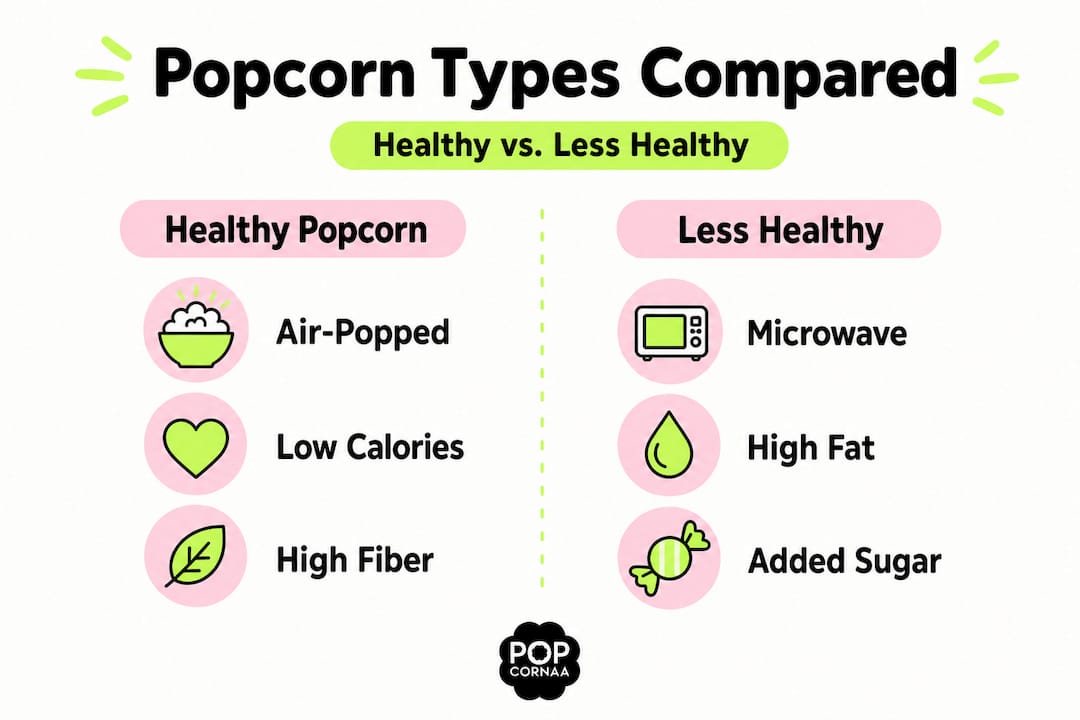 Popcorn Types Compared

Healthy vs. Less Healthy

Healthy Popcorn

Air-Popped

Low Calories

High Fiber

Less Healthy

Microwave

High Fat

Added Sugar

POP CORNAA